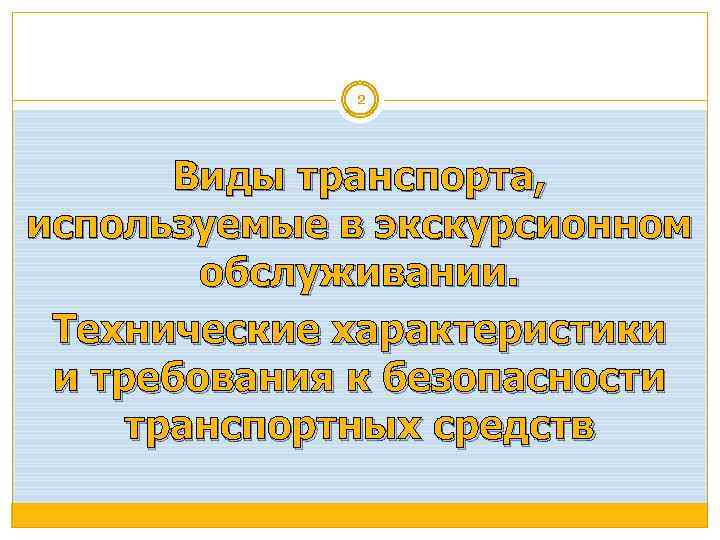 2

Виды транспорта, используемые в экскурсионном обслуживании.

Технические характеристики и требования к безопасности транспортных средств